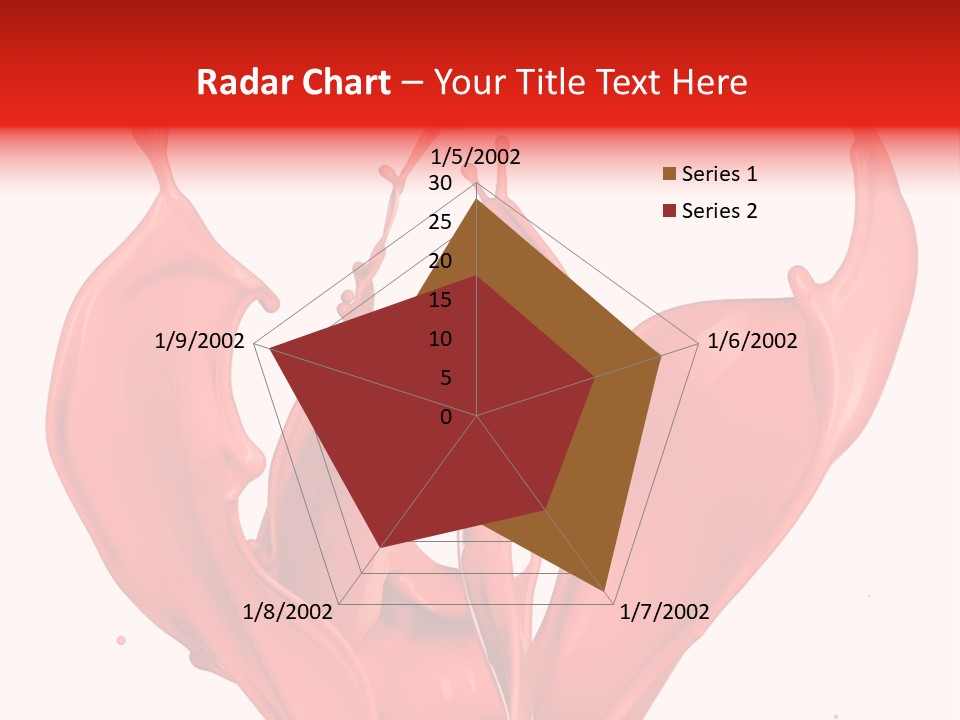 Radar Chart – Your Title Text Here

1/5/2002
30
25
20
15
10
5
0
1/6/2002
1/7/2002
1/8/2002
1/9/2002

Series 1
Series 2